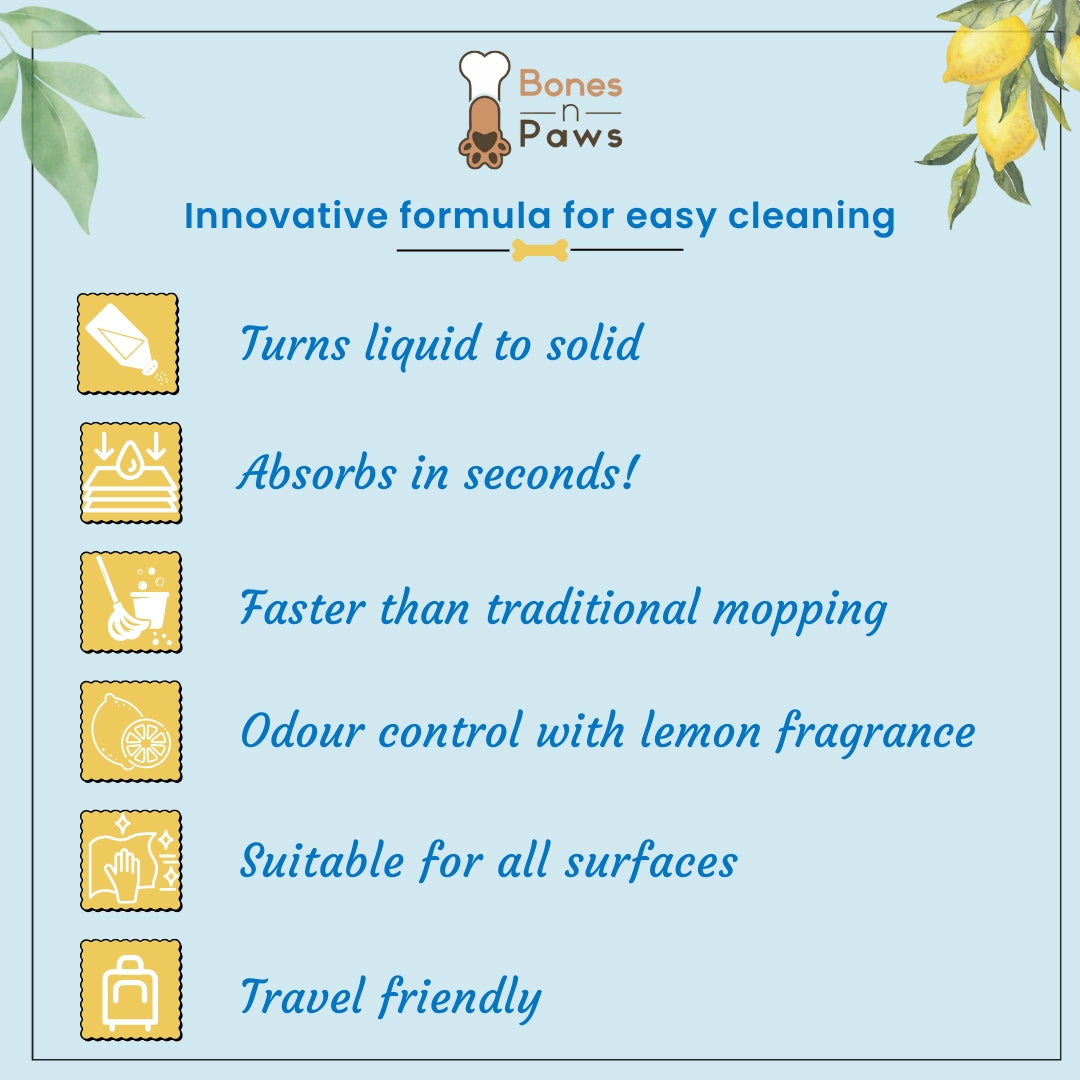 Bones n Paws

Innovative formula for easy cleaning

Turns liquid to solid

Absorbs in seconds!

Faster than traditional mopping

Odour control with lemon fragrance

Suitable for all surfaces

Travel friendly